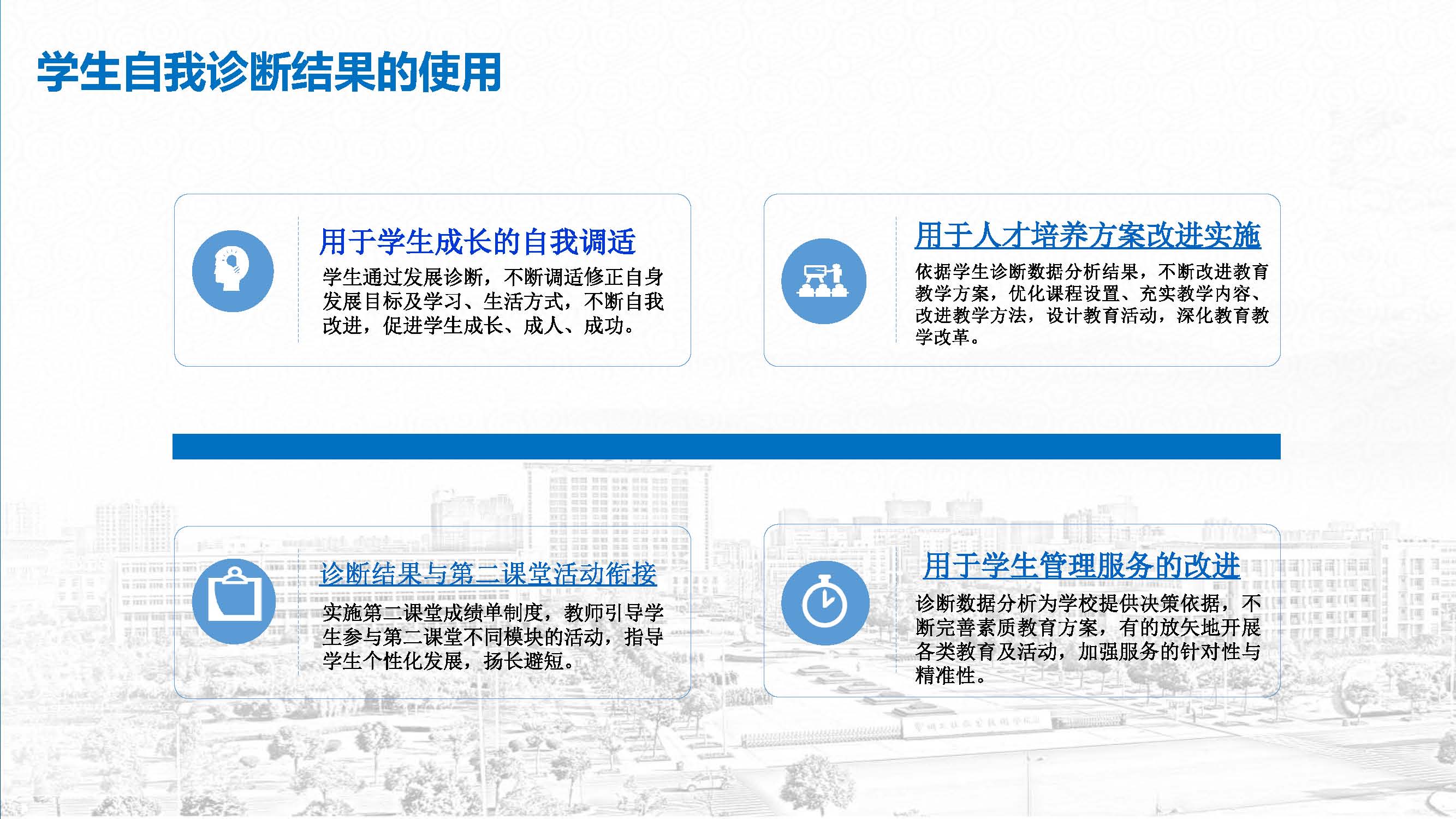 学生自我诊断结果的使用

用于学生成长的自我调适

学生通过发展诊断，不断调适修正自身发展目标及学习、生活方式，不断自我改进，促进学生成长、成人、成功。

用于人才培养方案改进实施

依据学生诊断数据分析结果，不断改进教育教学方案，优化课程设置、充实教学内容、改进教学方法，设计教育活动，深化教育教学改革。

诊断结果与第二课堂活动衔接

实施第二课堂成绩单制度，教师引导学生参与第二课堂不同模块的活动，指导学生个性化发展，扬长避短。

用于学生管理服务的改进

诊断数据分析为学校提供决策依据，不断完善素质教育方案，有的放矢地开展各类教育及活动，加强服务的针对性与精准性。